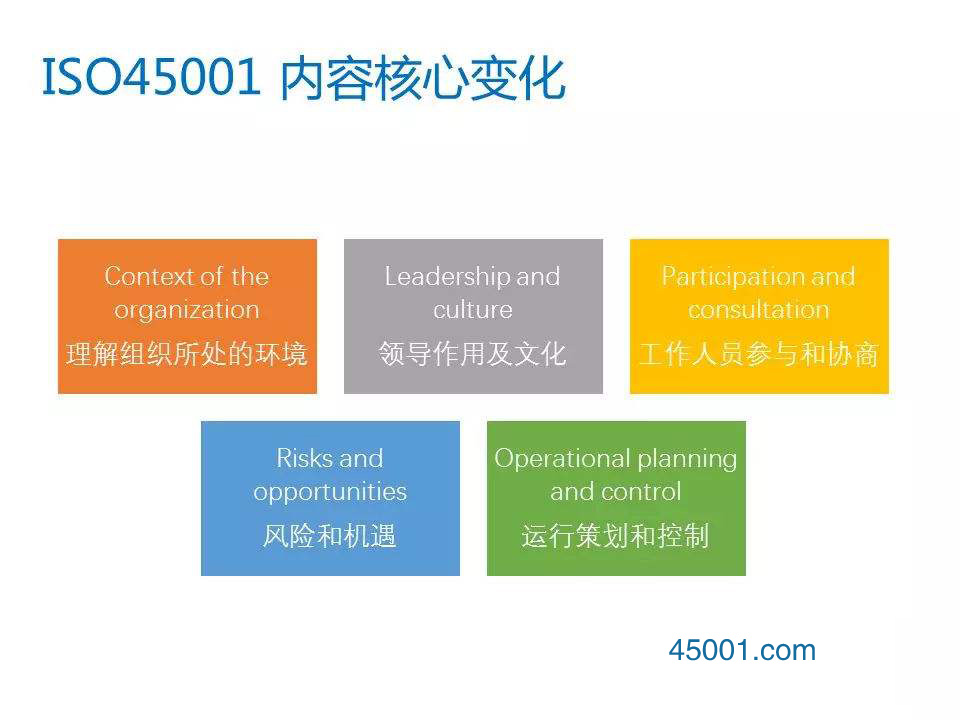 ISO45001 内容核心变化

Context of the organization
理解组织所处的环境

Leadership and culture
领导作用及文化

Participation and consultation
工作人员参与和协商

Risks and opportunities
风险和机遇

Operational planning and control
运行策划和控制

45001.com